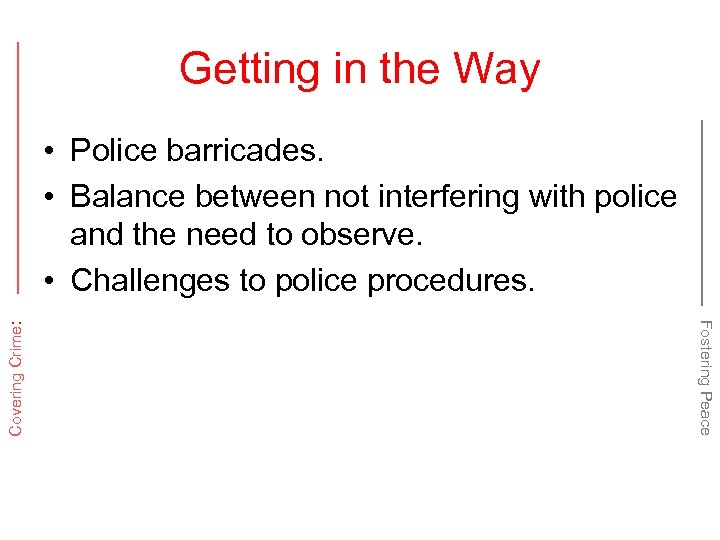 Getting in the Way

• Police barricades.
• Balance between not interfering with police and the need to observe.
• Challenges to police procedures.

Covering Crime:

Fostering Peace